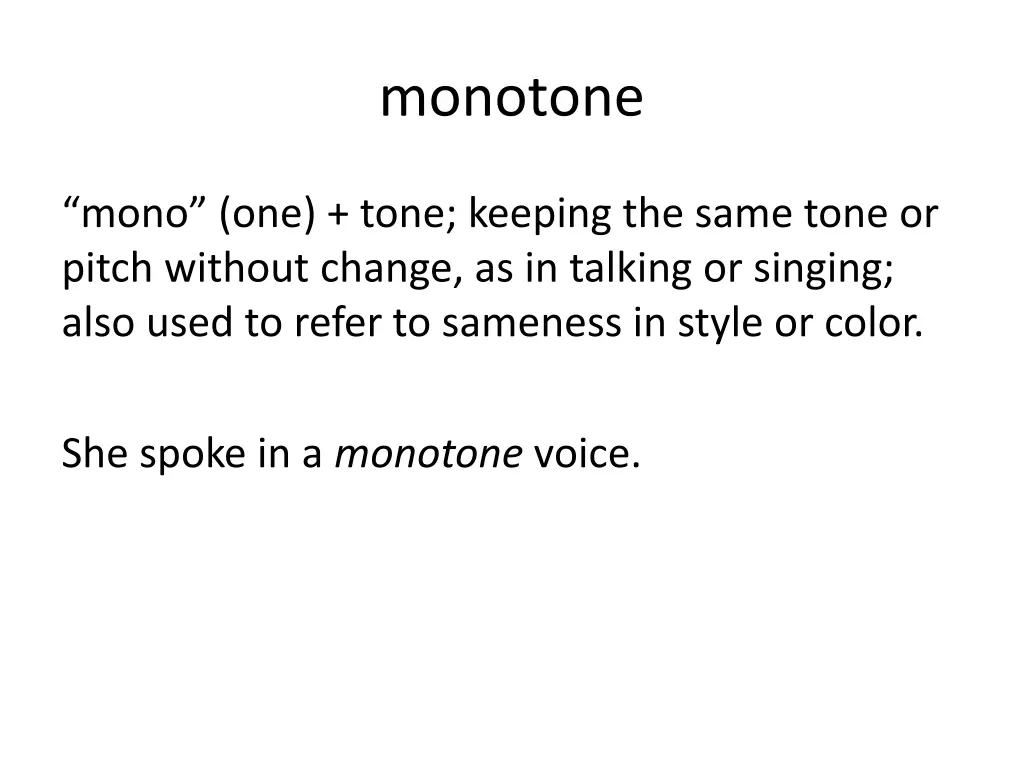 monotone

“mono” (one) + tone; keeping the same tone or pitch without change, as in talking or singing; also used to refer to sameness in style or color.

She spoke in a monotone voice.